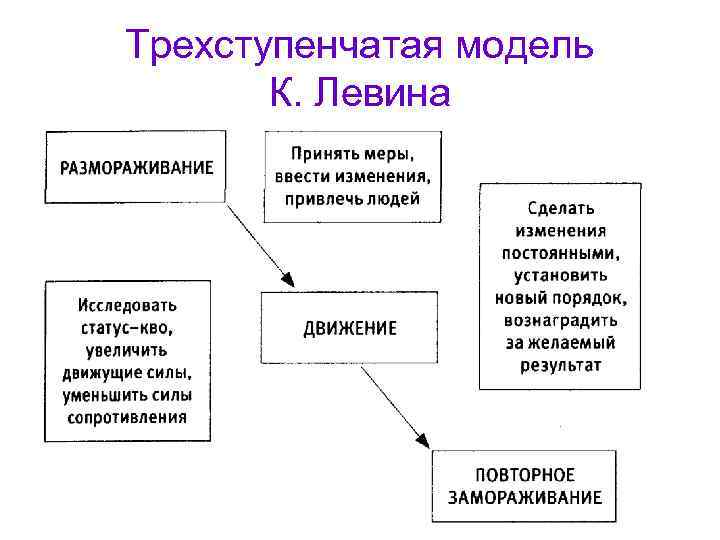 Трехступенчатая модель К. Левина

РАЗМОРАЖИВАНИЕ

Принять меры, ввести изменения, привлечь людей

Сделать изменения постоянными, установить новый порядок, вознаградить за желаемый результат

Исследовать статус-кво, увеличить движущие силы, уменьшить силы сопротивления

ДВИЖЕНИЕ

ПОВТОРНОЕ ЗАМОРАЖИВАНИЕ